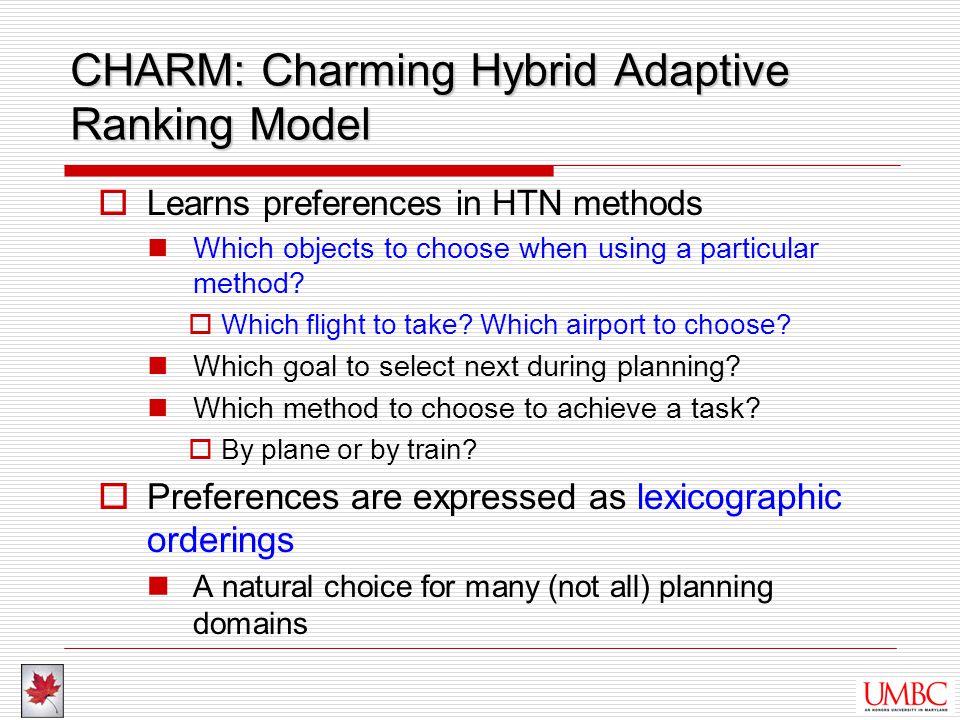 CHARM: Charming Hybrid Adaptive Ranking Model

Learns preferences in HTN methods

Which objects to choose when using a particular method?

Which flight to take? Which airport to choose?

Which goal to select next during planning?

Which method to choose to achieve a task?

By plane or by train?

Preferences are expressed as lexicographic orderings

A natural choice for many (not all) planning domains

UMBC
AN HONORS UNIVERSITY IN MARYLAND